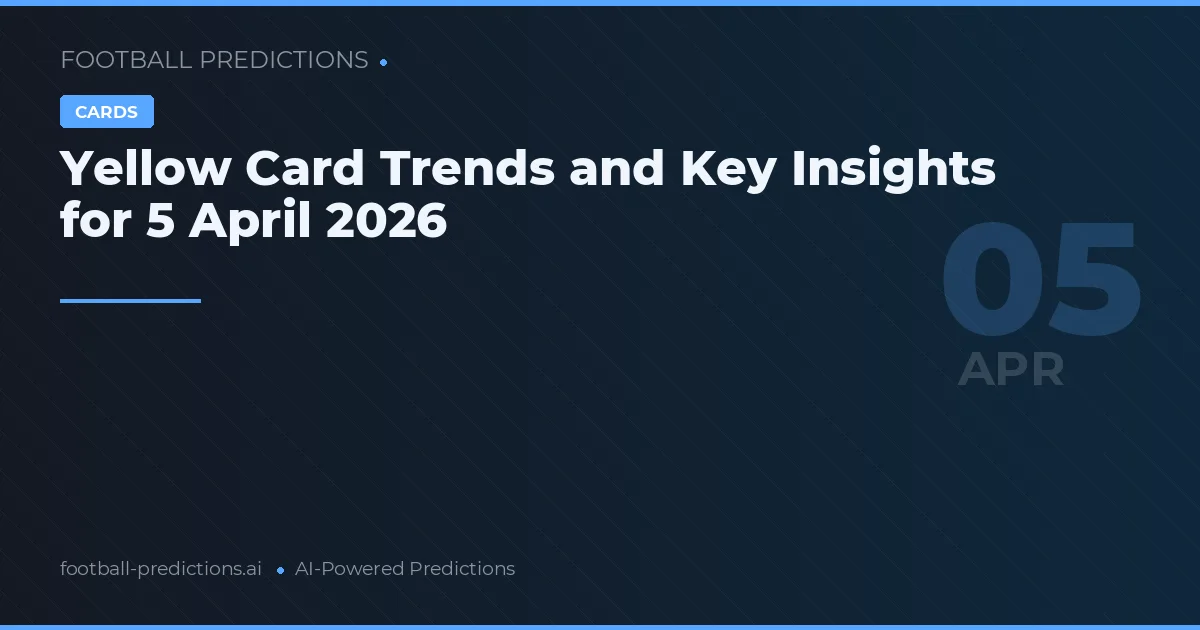 FOOTBALL PREDICTIONS

CARDS

Yellow Card Trends and Key Insights for 5 April 2026

05
APR

football-predictions.ai • AI-Powered Predictions